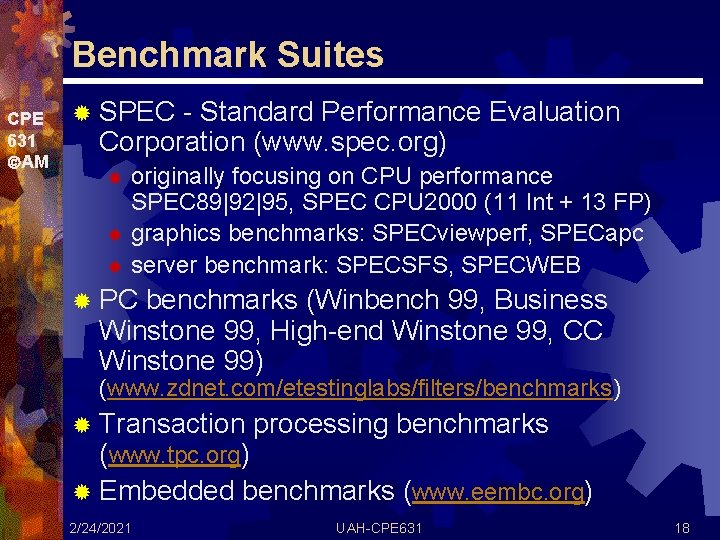 Benchmark Suites

CPE 631 ©AM

SPEC - Standard Performance Evaluation Corporation (www.spec.org)

originally focusing on CPU performance SPEC89|92|95, SPEC CPU2000 (11 Int + 13 FP)

graphics benchmarks: SPECviewperf, SPECapc

server benchmark: SPECSFS, SPECWEB

PC benchmarks (Winbench 99, Business Winstone 99, High-end Winstone 99, CC Winstone 99) (www.zdnet.com/etestinglabs/filters/benchmarks)

Transaction processing benchmarks (www.tpc.org)

Embedded benchmarks (www.eembc.org)

2/24/2021 UAH-CPE631 18